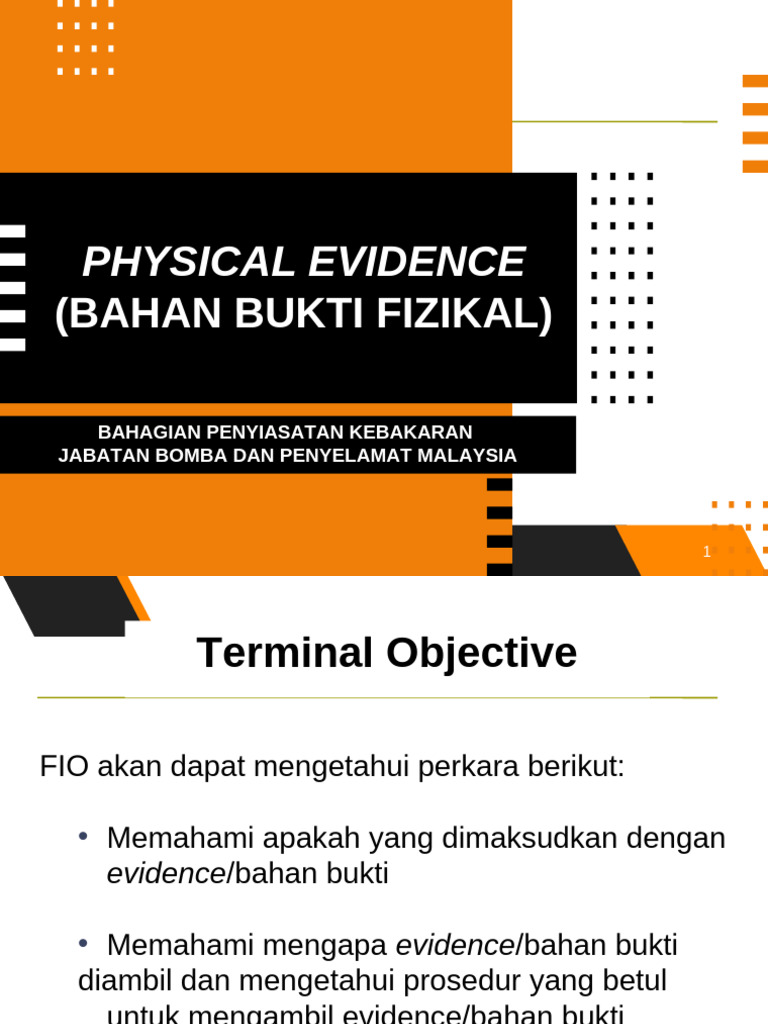 PHYSICAL EVIDENCE
(BAHAN BUKTI FIZIKAL)

BAHAGIAN PENYIASATAN KEBAKARAN
JABATAN BOMBA DAN PENYELAMAT MALAYSIA

1

Terminal Objective

FIO akan dapat mengetahui perkara berikut:

• Memahami apakah yang dimaksudkan dengan evidence/bahan bukti

• Memahami mengapa evidence/bahan bukti diambil dan mengetahui prosedur yang betul untuk mengambil evidence/bahan bukti